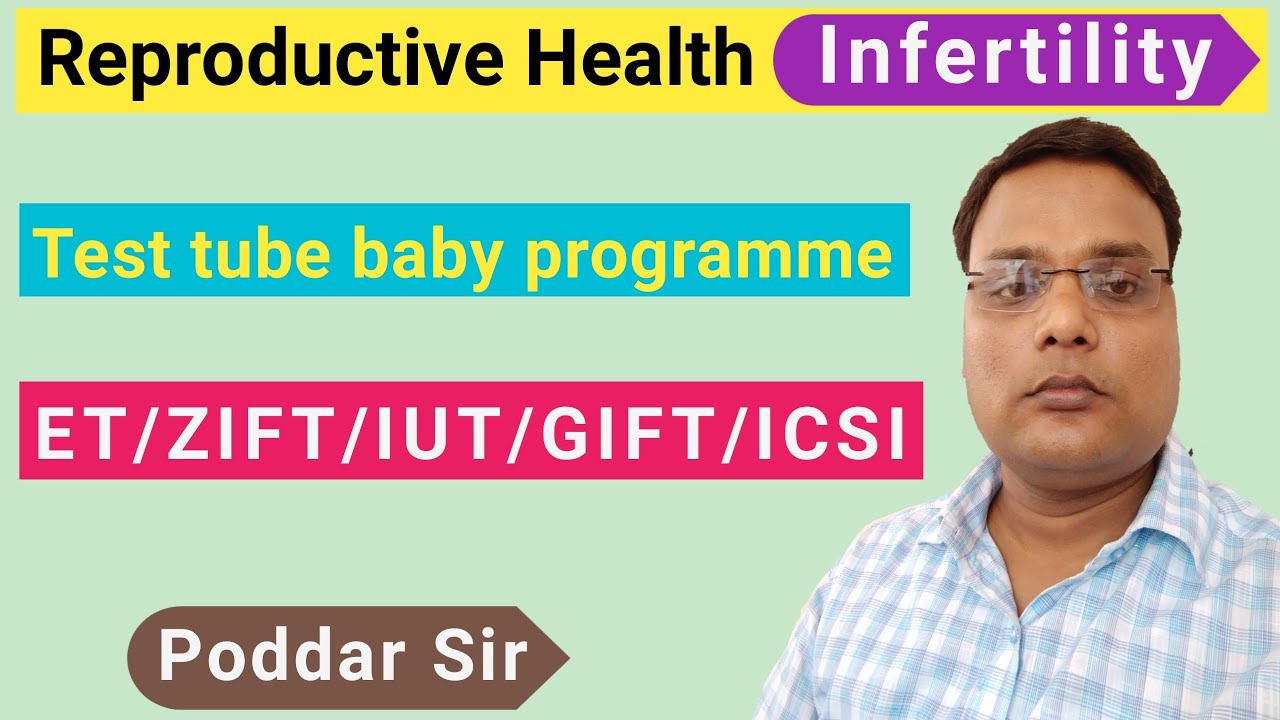 Reproductive Health Infertility

Test tube baby programme

ET/ZIFT/IUT/GIFT/ICSI

Poddar Sir